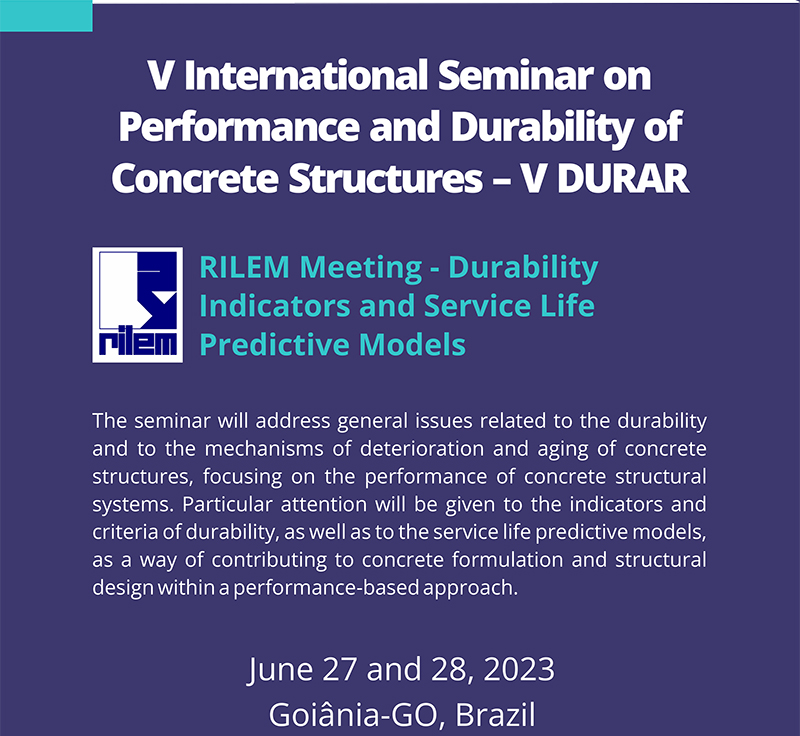 V International Seminar on Performance and Durability of Concrete Structures – V DURAR

rilem

RILEM Meeting - Durability Indicators and Service Life Predictive Models

The seminar will address general issues related to the durability and to the mechanisms of deterioration and aging of concrete structures, focusing on the performance of concrete structural systems. Particular attention will be given to the indicators and criteria of durability, as well as to the service life predictive models, as a way of contributing to concrete formulation and structural design within a performance-based approach.

June 27 and 28, 2023
Goiânia-GO, Brazil